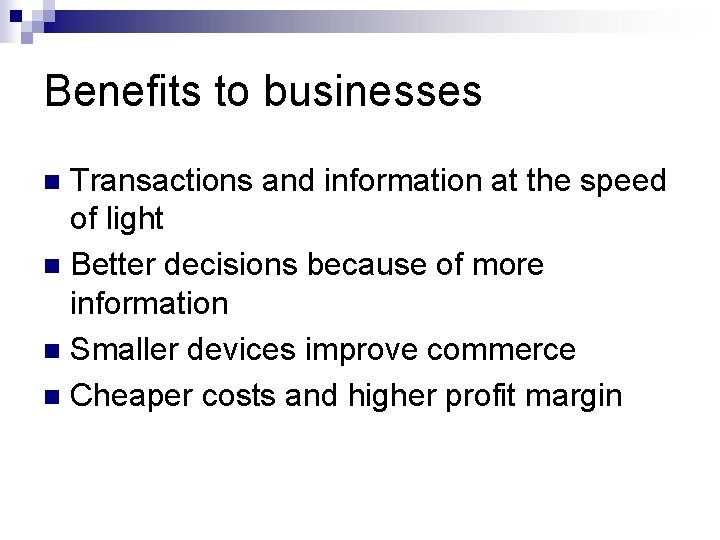 Benefits to businesses

- Transactions and information at the speed of light
- Better decisions because of more information
- Smaller devices improve commerce
- Cheaper costs and higher profit margin